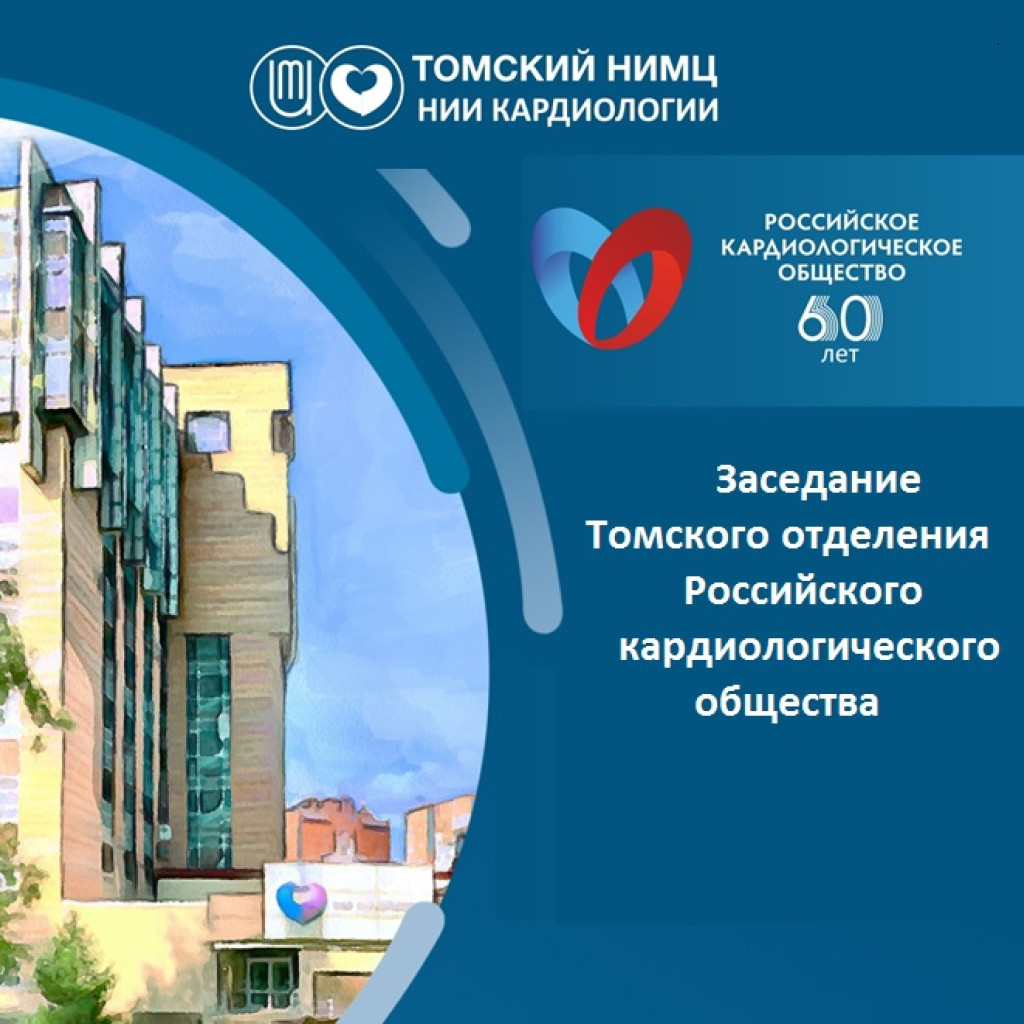 ТОМСКИЙ НИМЦ
НИИ КАРДИОЛОГИИ

РОССИЙСКОЕ
КАРДИОЛОГИЧЕСКОЕ
ОБЩЕСТВО
60
лет

Заседание
Томского отделения
Российского
кардиологического
общества